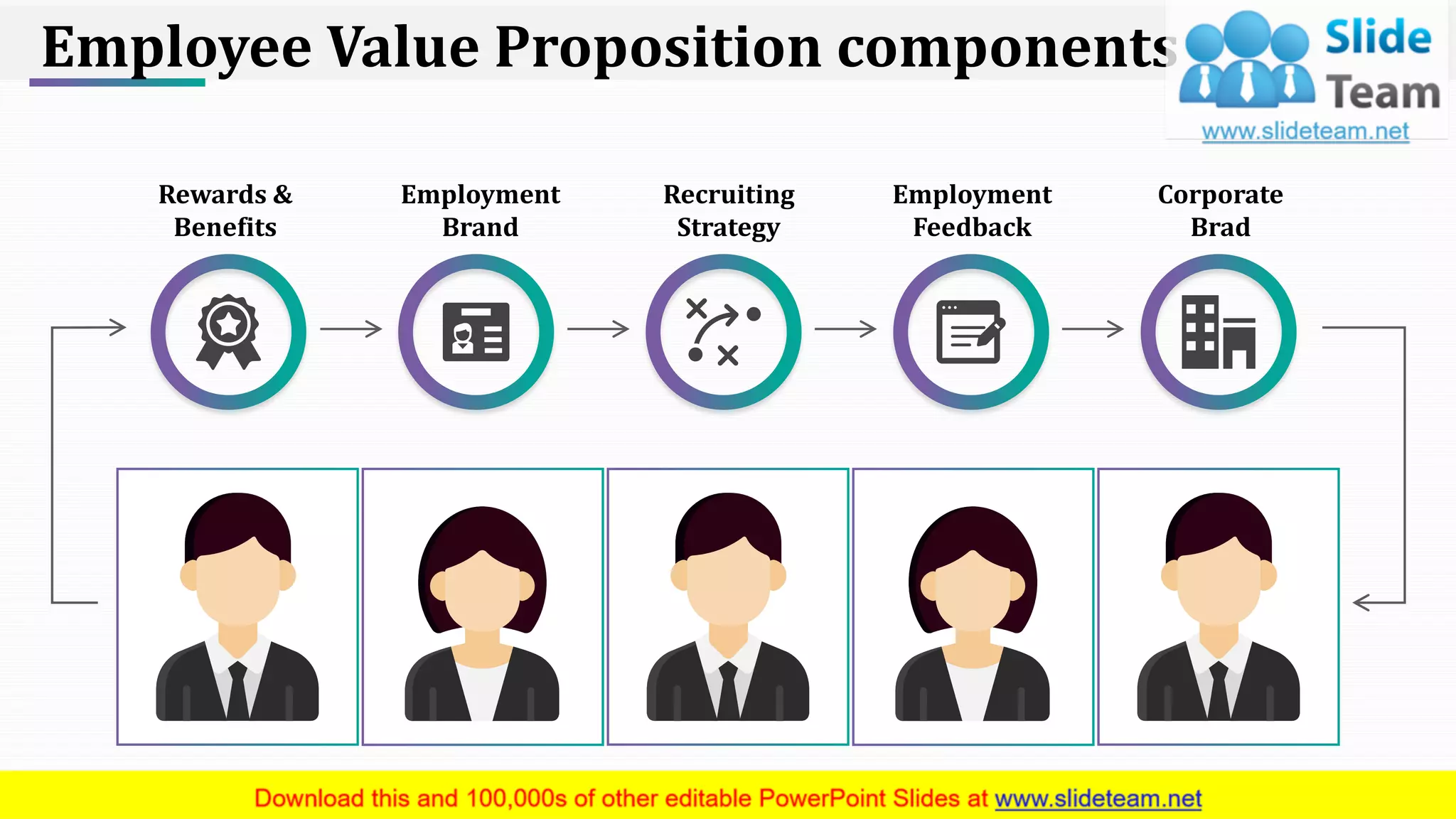 Employee Value Proposition components

Slide Team
www.slideteam.net

Rewards & Benefits

Employment Brand

Recruiting Strategy

Employment Feedback

Corporate Brad

Download this and 100,000s of other editable PowerPoint Slides at www.slideteam.net